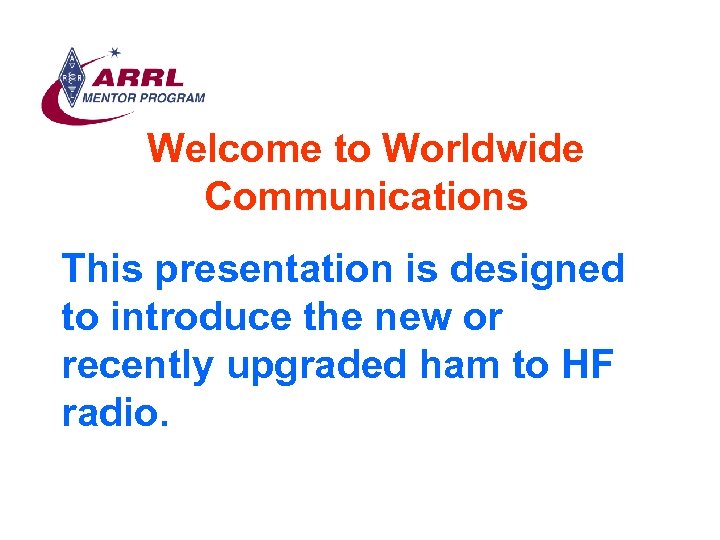 ARRL
MENTOR PROGRAM

Welcome to Worldwide Communications

This presentation is designed to introduce the new or recently upgraded ham to HF radio.